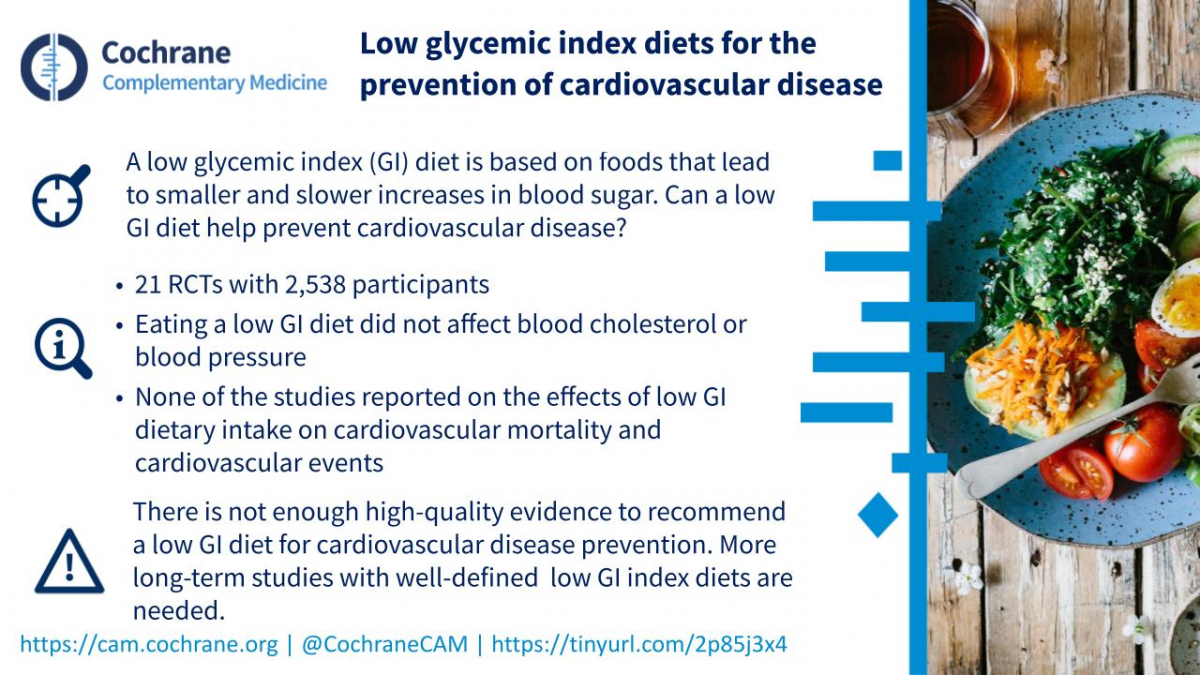 Cochrane
Complementary Medicine

Low glycemic index diets for the prevention of cardiovascular disease

A low glycemic index (GI) diet is based on foods that lead to smaller and slower increases in blood sugar. Can a low GI diet help prevent cardiovascular disease?

• 21 RCTs with 2,538 participants
• Eating a low GI diet did not affect blood cholesterol or blood pressure
• None of the studies reported on the effects of low GI dietary intake on cardiovascular mortality and cardiovascular events

There is not enough high-quality evidence to recommend a low GI diet for cardiovascular disease prevention. More long-term studies with well-defined low GI index diets are needed.

https://cam.cochrane.org | @CochraneCAM | https://tinyurl.com/2p85j3x4